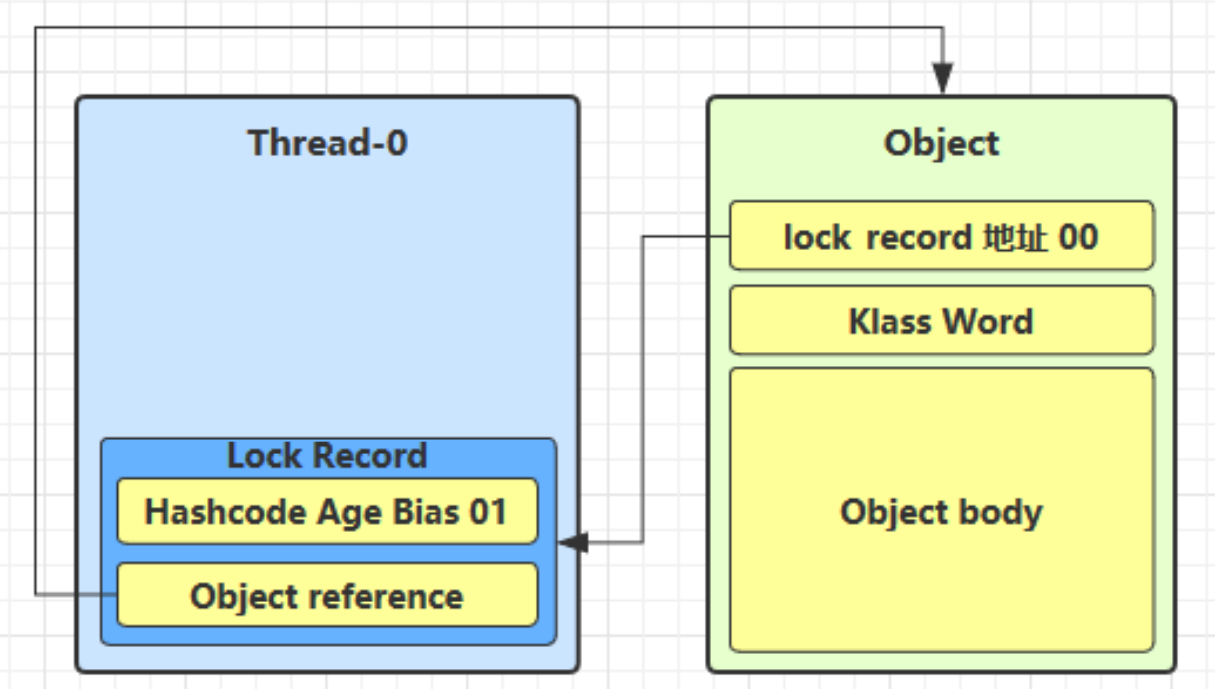 Thread-0

Lock Record

Hashcode Age Bias 01

Object reference

Object

lock record 地址 00

Klass Word

Object body